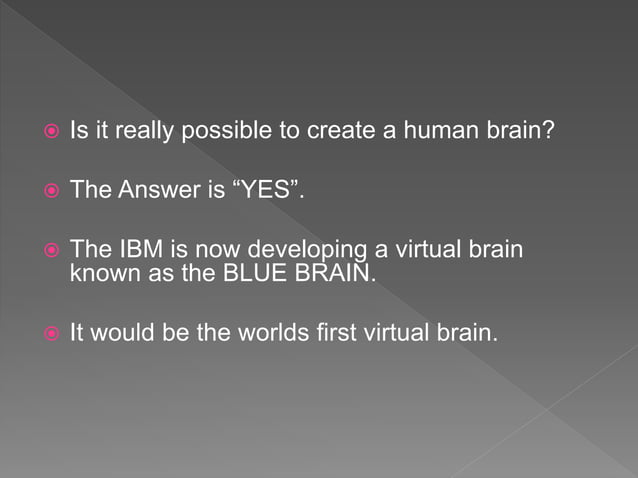 Is it really possible to create a human brain?

The Answer is “YES”.

The IBM is now developing a virtual brain known as the BLUE BRAIN.

It would be the worlds first virtual brain.